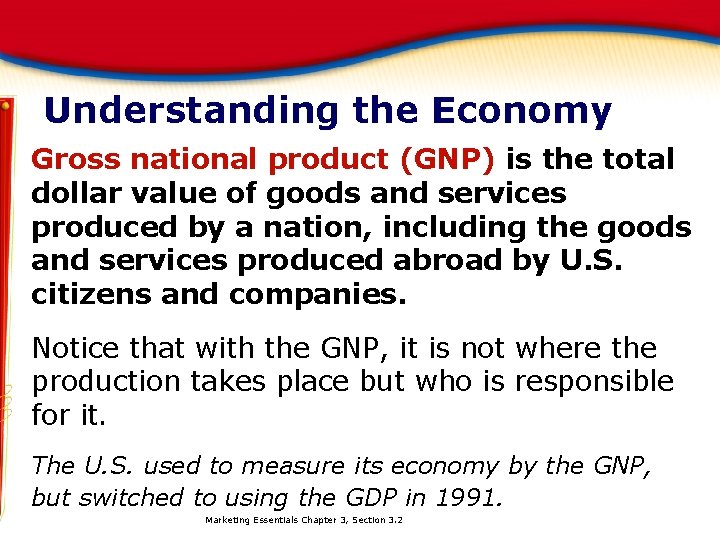 Understanding the Economy

Gross national product (GNP) is the total dollar value of goods and services produced by a nation, including the goods and services produced abroad by U.S. citizens and companies.

Notice that with the GNP, it is not where the production takes place but who is responsible for it.

The U.S. used to measure its economy by the GNP, but switched to using the GDP in 1991.

Marketing Essentials Chapter 3, Section 3.2